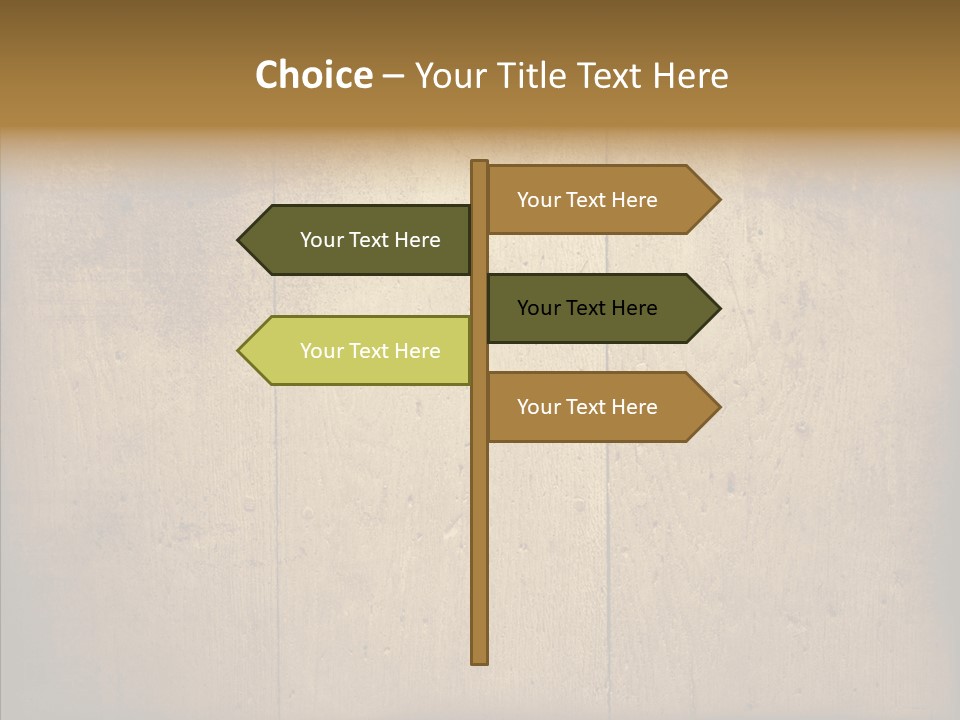 Choice – Your Title Text Here

Your Text Here

Your Text Here

Your Text Here

Your Text Here

Your Text Here